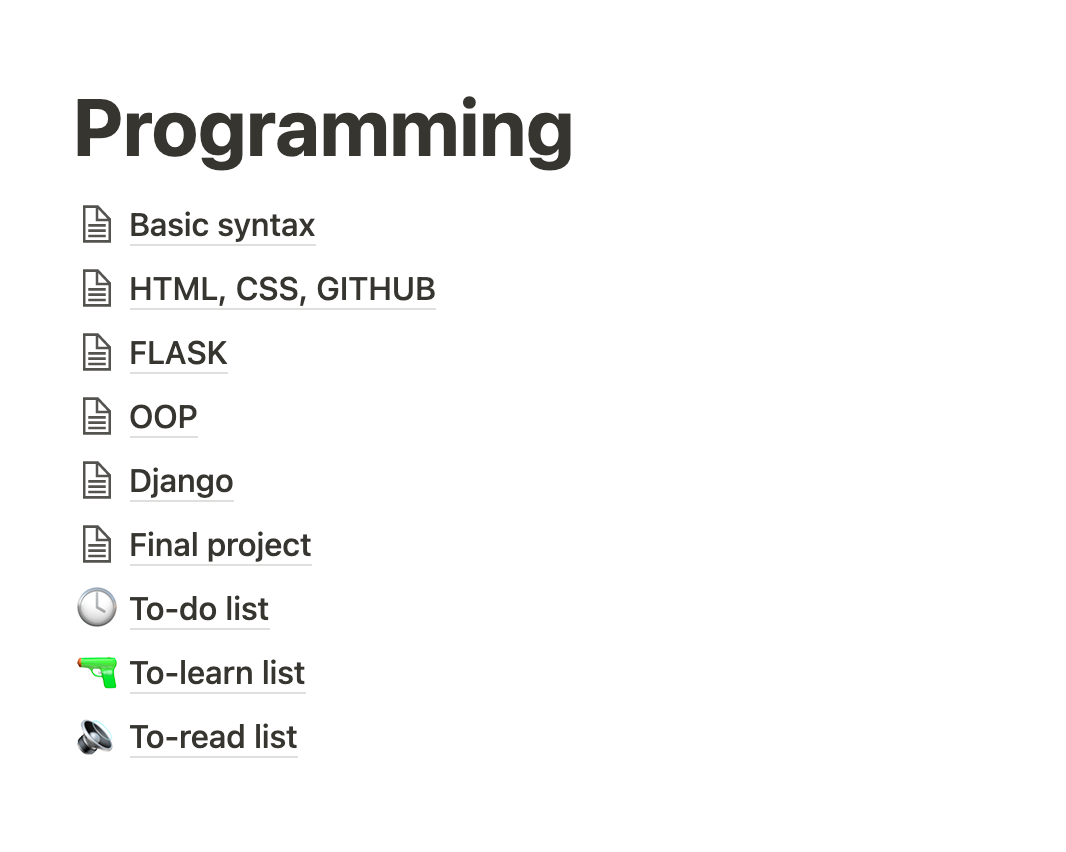 Programming

Basic syntax

HTML, CSS, GITHUB

FLASK

OOP

Django

Final project

To-do list

To-learn list

To-read list